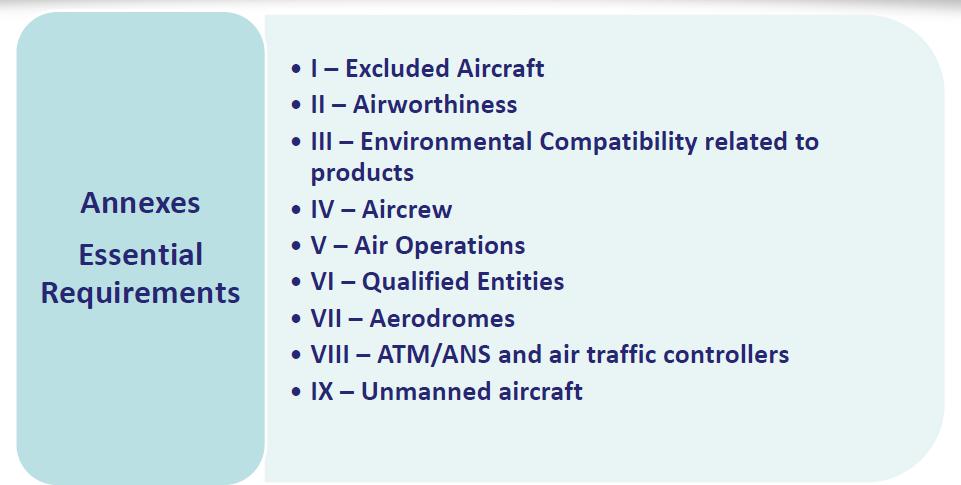 Annexes

Essential Requirements

• I – Excluded Aircraft
• II – Airworthiness
• III – Environmental Compatibility related to products
• IV – Aircrew
• V – Air Operations
• VI – Qualified Entities
• VII – Aerodromes
• VIII – ATM/ANS and air traffic controllers
• IX – Unmanned aircraft